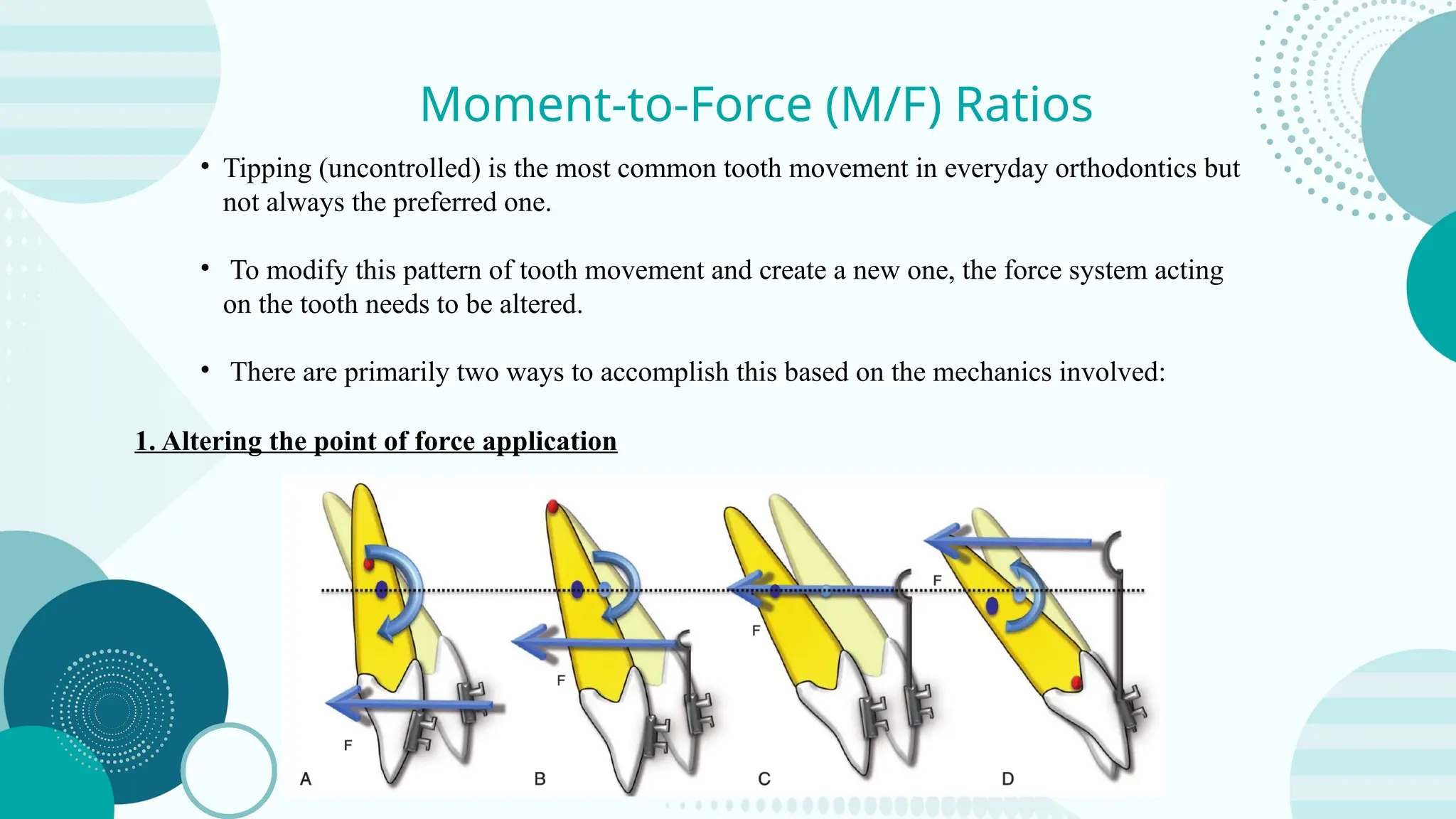 Moment-to-Force (M/F) Ratios

• Tipping (uncontrolled) is the most common tooth movement in everyday orthodontics but not always the preferred one.

• To modify this pattern of tooth movement and create a new one, the force system acting on the tooth needs to be altered.

• There are primarily two ways to accomplish this based on the mechanics involved:

1. Altering the point of force application

F
A
F
B
F
C
F
D